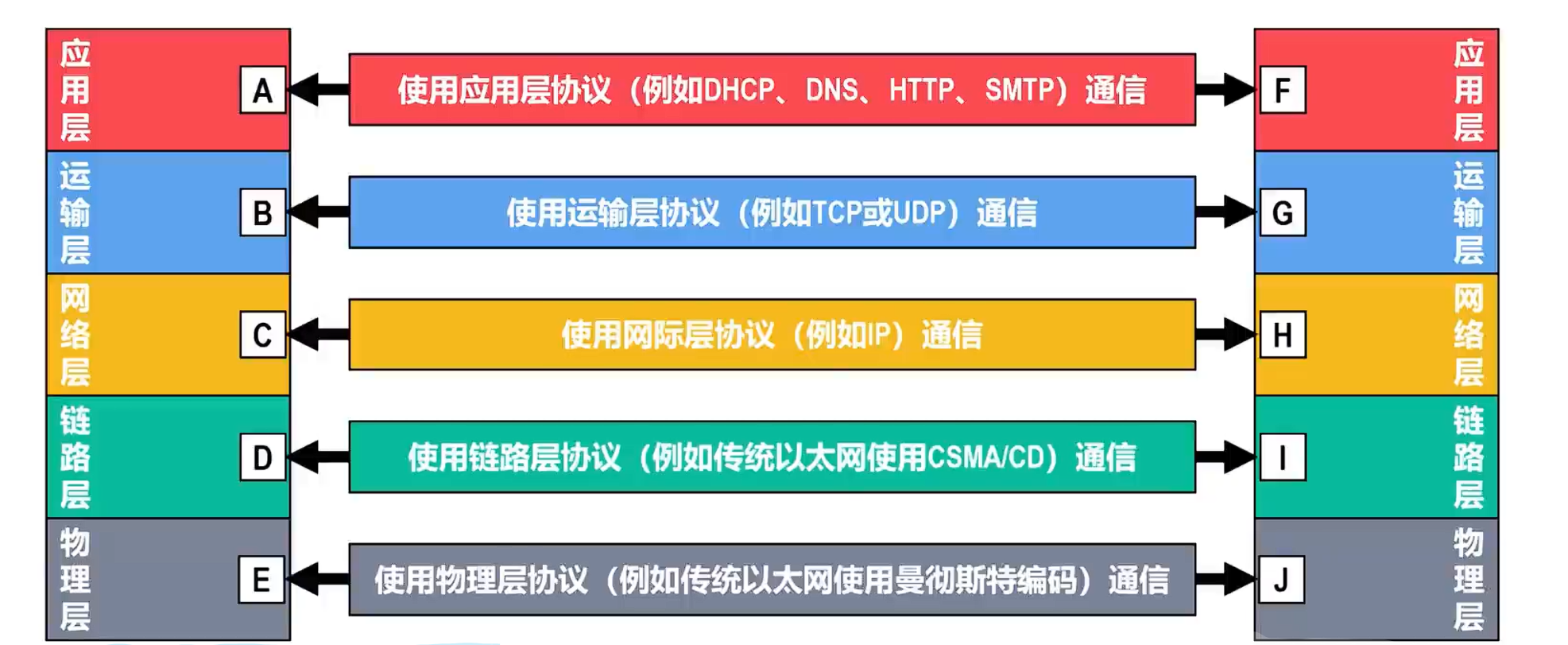 应用层 A
使用应用层协议（例如DHCP、DNS、HTTP、SMTP）通信
F 应用层

运输层 B
使用运输层协议（例如TCP或UDP）通信
G 运输层

网络层 C
使用网际层协议（例如IP）通信
H 网络层

链路层 D
使用链路层协议（例如传统以太网使用CSMA/CD）通信
I 链路层

物理层 E
使用物理层协议（例如传统以太网使用曼彻斯特编码）通信
J 物理层